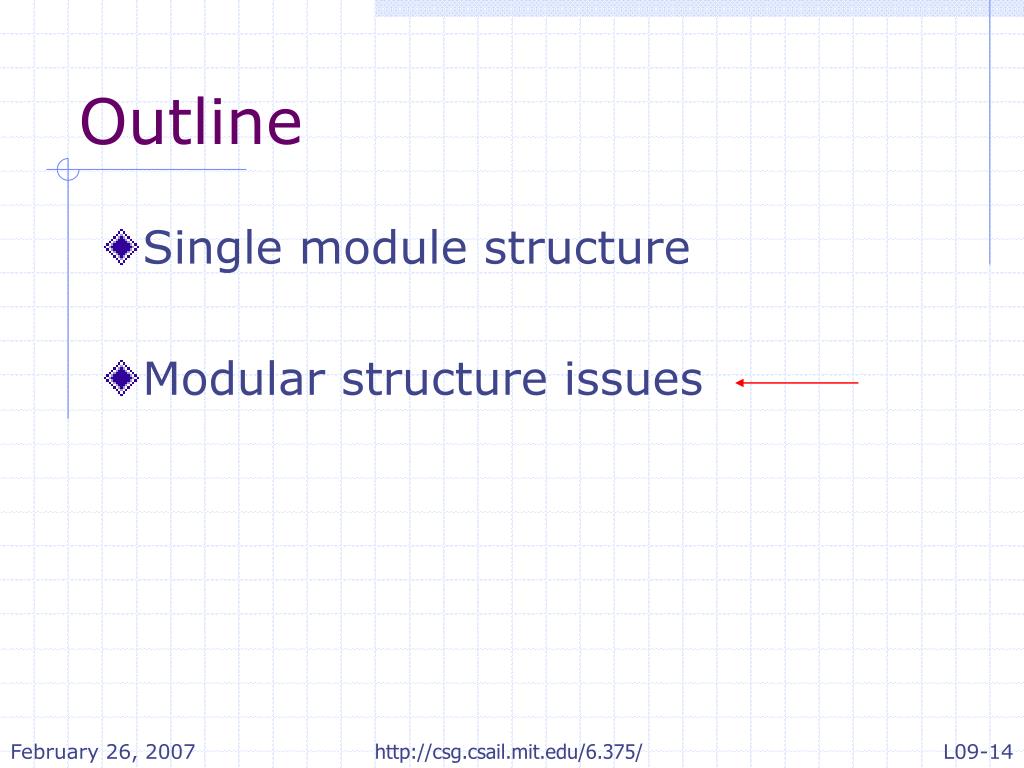 Outline

Single module structure

Modular structure issues

February 26, 2007 http://csg.csail.mit.edu/6.375/ L09-14